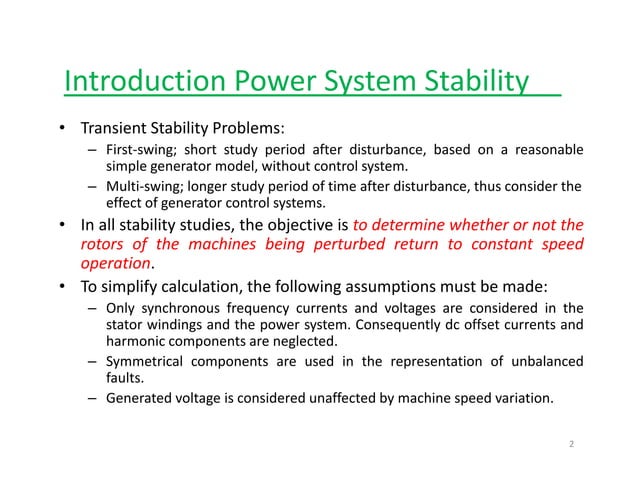 Introduction Power System Stability

• Transient Stability Problems:
  – First-swing; short study period after disturbance, based on a reasonable simple generator model, without control system.
  – Multi-swing; longer study period of time after disturbance, thus consider the effect of generator control systems.
• In all stability studies, the objective is to determine whether or not the rotors of the machines being perturbed return to constant speed operation.
• To simplify calculation, the following assumptions must be made:
  – Only synchronous frequency currents and voltages are considered in the stator windings and the power system. Consequently dc offset currents and harmonic components are neglected.
  – Symmetrical components are used in the representation of unbalanced faults.
  – Generated voltage is considered unaffected by machine speed variation.

2